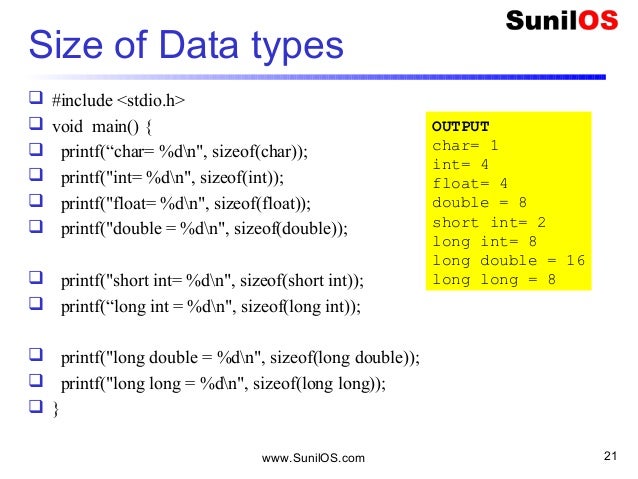 SunilOS

Size of Data types

❑ #include <stdio.h>
❑ void main() {
❑ printf(“char= %d\n", sizeof(char));
❑ printf("int= %d\n", sizeof(int));
❑ printf("float= %d\n", sizeof(float));
❑ printf("double = %d\n", sizeof(double));

❑ printf("short int= %d\n", sizeof(short int));
❑ printf(“long int = %d\n", sizeof(long int));

❑ printf("long double = %d\n", sizeof(long double));
❑ printf("long long = %d\n", sizeof(long long));
❑ }

OUTPUT
char= 1
int= 4
float= 4
double = 8
short int= 2
long int= 8
long double = 16
long long = 8

www.SunilOS.com

21